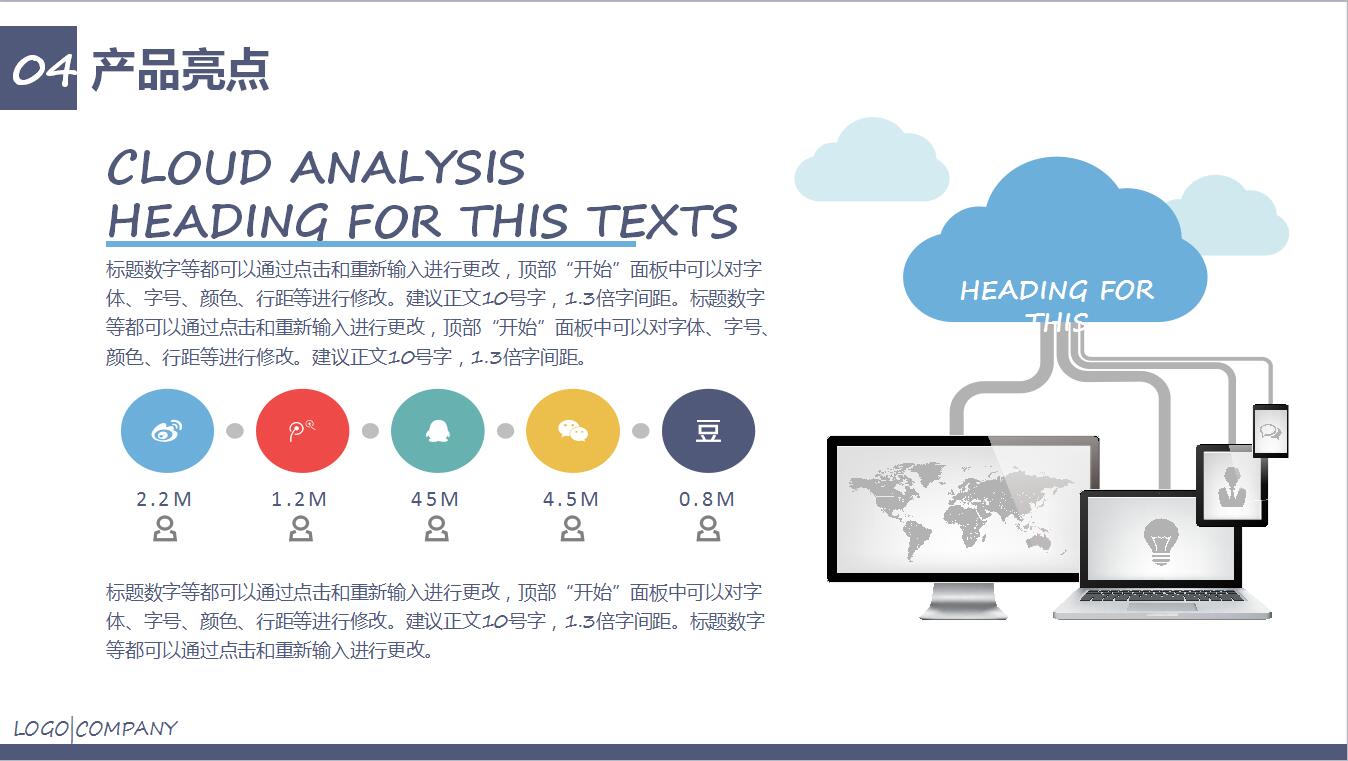 04 产品亮点

CLOUD ANALYSIS
HEADING FOR THIS TEXTS

标题数字等都可以通过点击和重新输入进行更改，顶部“开始”面板中可以对字体、字号、颜色、行距等进行修改。建议正文10号字，1.3倍字间距。标题数字等都可以通过点击和重新输入进行更改，顶部“开始”面板中可以对字体、字号、颜色、行距等进行修改。建议正文10号字，1.3倍字间距。

豆

2.2M
1.2M
45M
4.5M
0.8M

标题数字等都可以通过点击和重新输入进行更改，顶部“开始”面板中可以对字体、字号、颜色、行距等进行修改。建议正文10号字，1.3倍字间距。标题数字等都可以通过点击和重新输入进行更改。

HEADING FOR THIS

LOGO|COMPANY